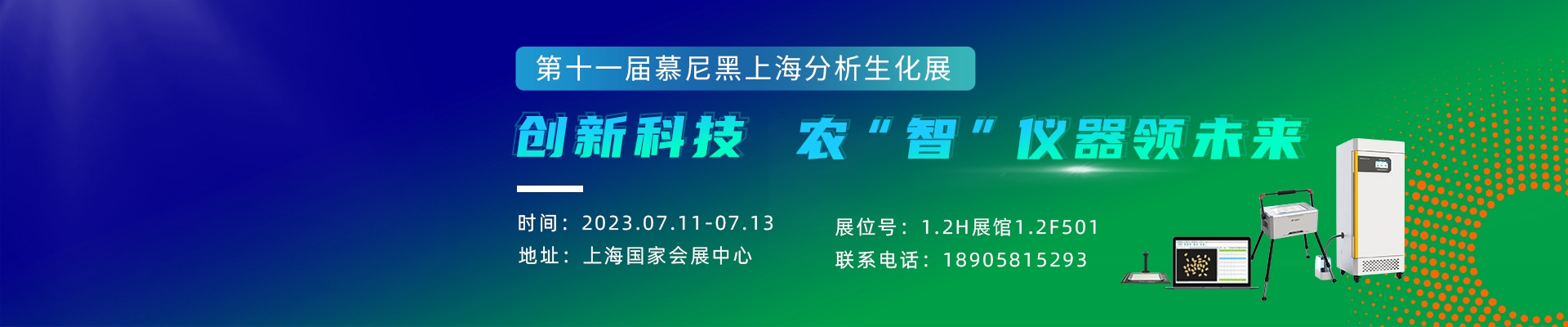 第十一届慕尼黑上海分析生化展

创新科技 农“智”仪器领未来

时间：2023.07.11-07.13
地址：上海国家会展中心

展位号：1.2H展馆1.2F501
联系电话：18905815293